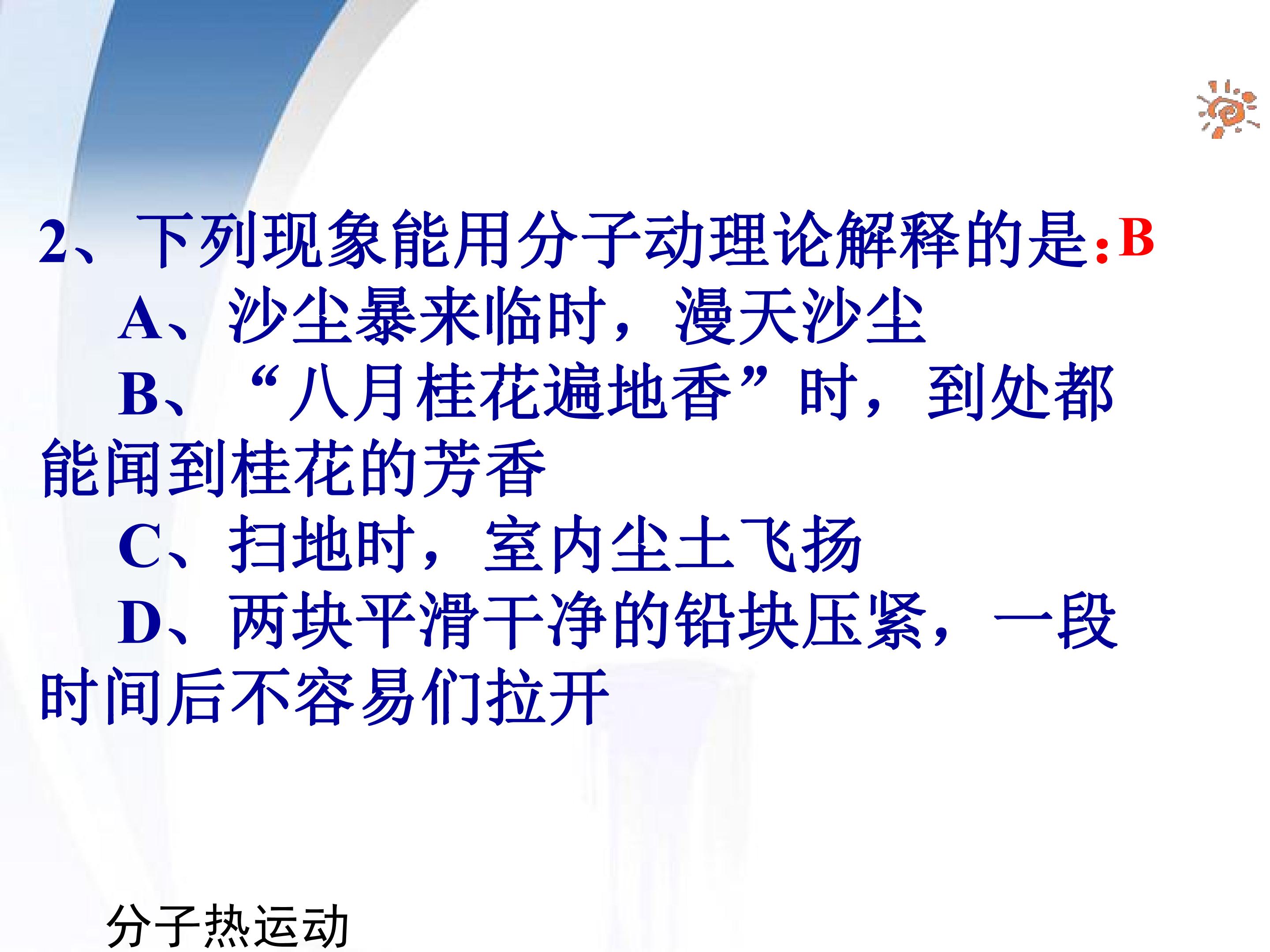 2、下列现象能用分子动理论解释的是:B

A、沙尘暴来临时，漫天沙尘

B、“八月桂花遍地香”时，到处都能闻到桂花的芳香

C、扫地时，室内尘土飞扬

D、两块平滑干净的铅块压紧，一段时间后不容易们拉开

分子热运动